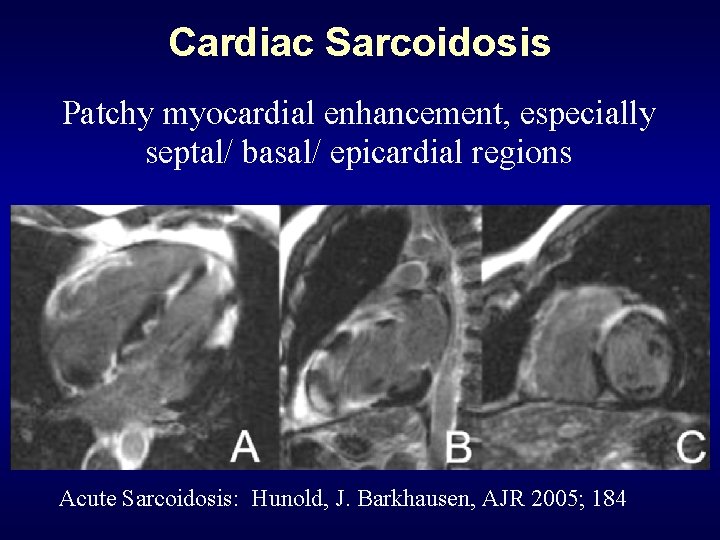 Cardiac Sarcoidosis

Patchy myocardial enhancement, especially septal/ basal/ epicardial regions

A

B

C

Acute Sarcoidosis: Hunold, J. Barkhausen, AJR 2005; 184